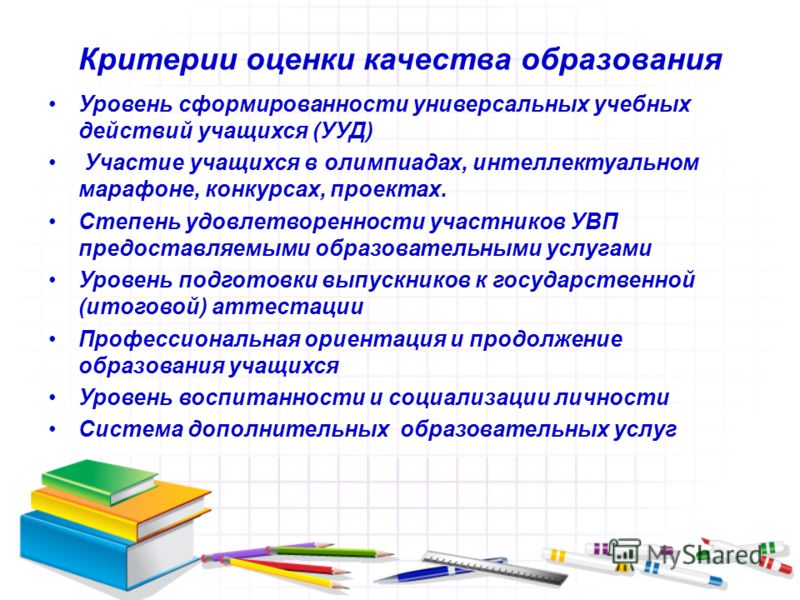 Критерии оценки качества образования

• Уровень сформированности универсальных учебных действий учащихся (УУД)
• Участие учащихся в олимпиадах, интеллектуальном марафоне, конкурсах, проектах.
• Степень удовлетворенности участников УВП предоставляемыми образовательными услугами
• Уровень подготовки выпускников к государственной (итоговой) аттестации
• Профессиональная ориентация и продолжение образования учащихся
• Уровень воспитанности и социализации личности
• Система дополнительных образовательных услуг

MyShared